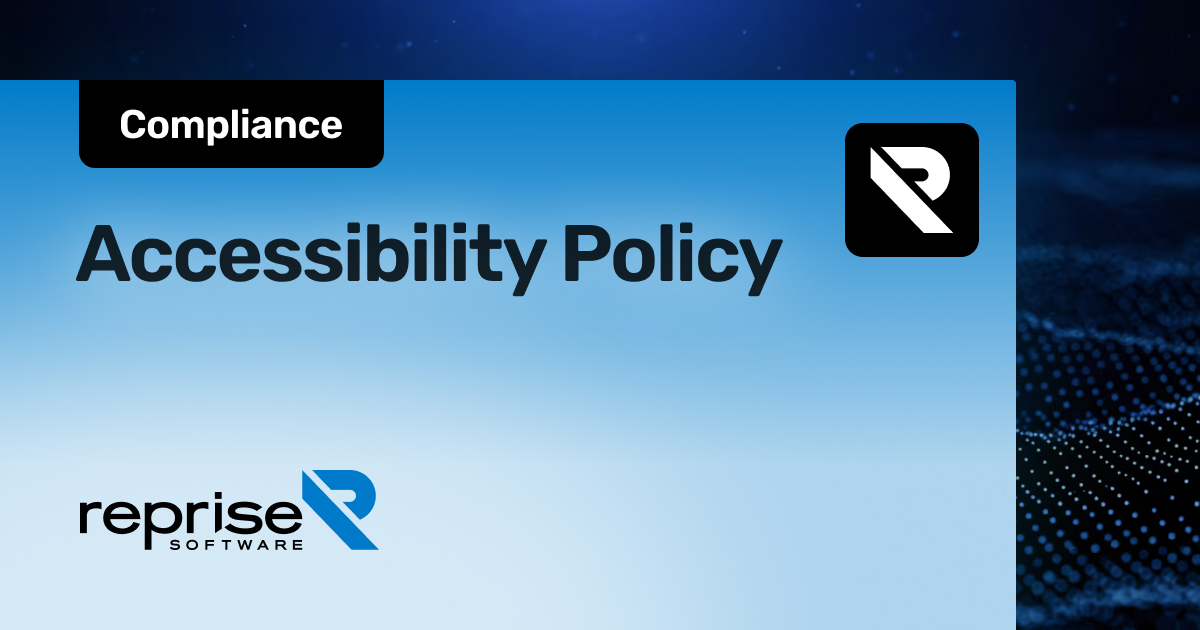 Compliance

Accessibility Policy

reprise
SOFTWARE